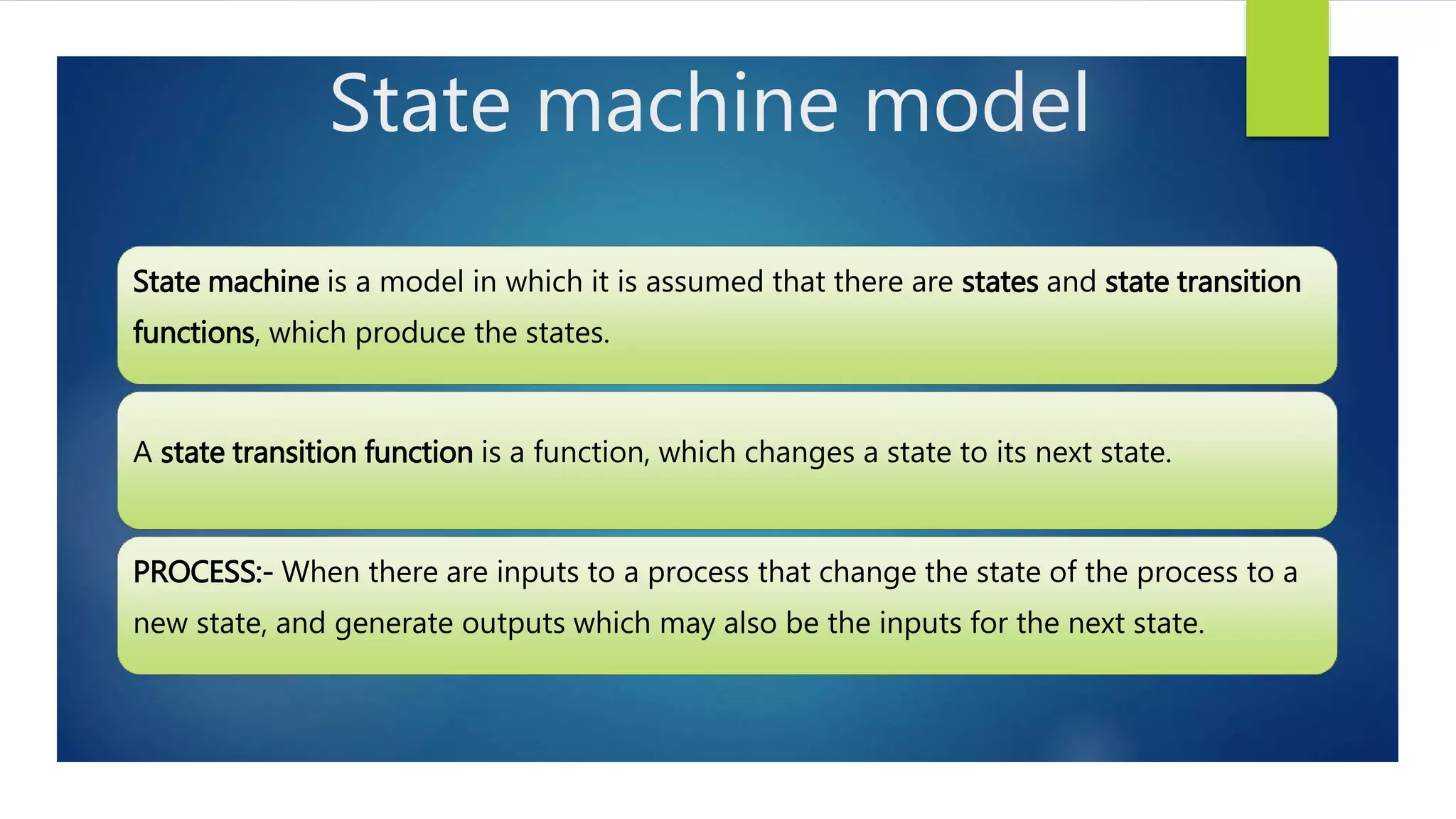 State machine model

State machine is a model in which it is assumed that there are states and state transition functions, which produce the states.

A state transition function is a function, which changes a state to its next state.

PROCESS:- When there are inputs to a process that change the state of the process to a new state, and generate outputs which may also be the inputs for the next state.